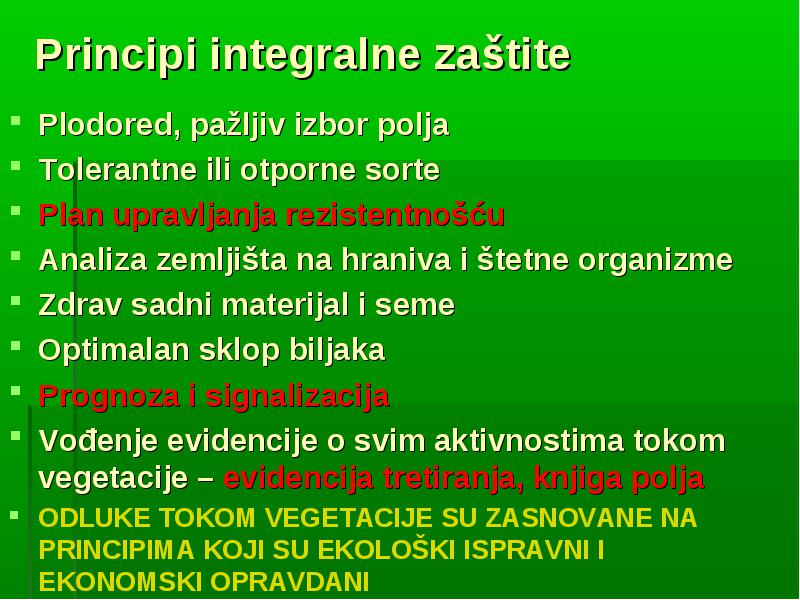 Principi integralne zaštite

- Plodored, pažljiv izbor polja
- Tolerantne ili otporne sorte
- Plan upravljanja rezistentnošću
- Analiza zemljišta na hraniva i štetne organizme
- Zdrav sadni materijal i seme
- Optimalan sklop biljaka
- Prognoza i signalizacija
- Vođenje evidencije o svim aktivnostima tokom vegetacije – evidencija tretiranja, knjiga polja
- ODLUKE TOKOM VEGETACIJE SU ZASNOVANE NA PRINCIPIMA KOJI SU EKOLOŠKI ISPRAVNI I EKONOMSKI OPRAVDANI